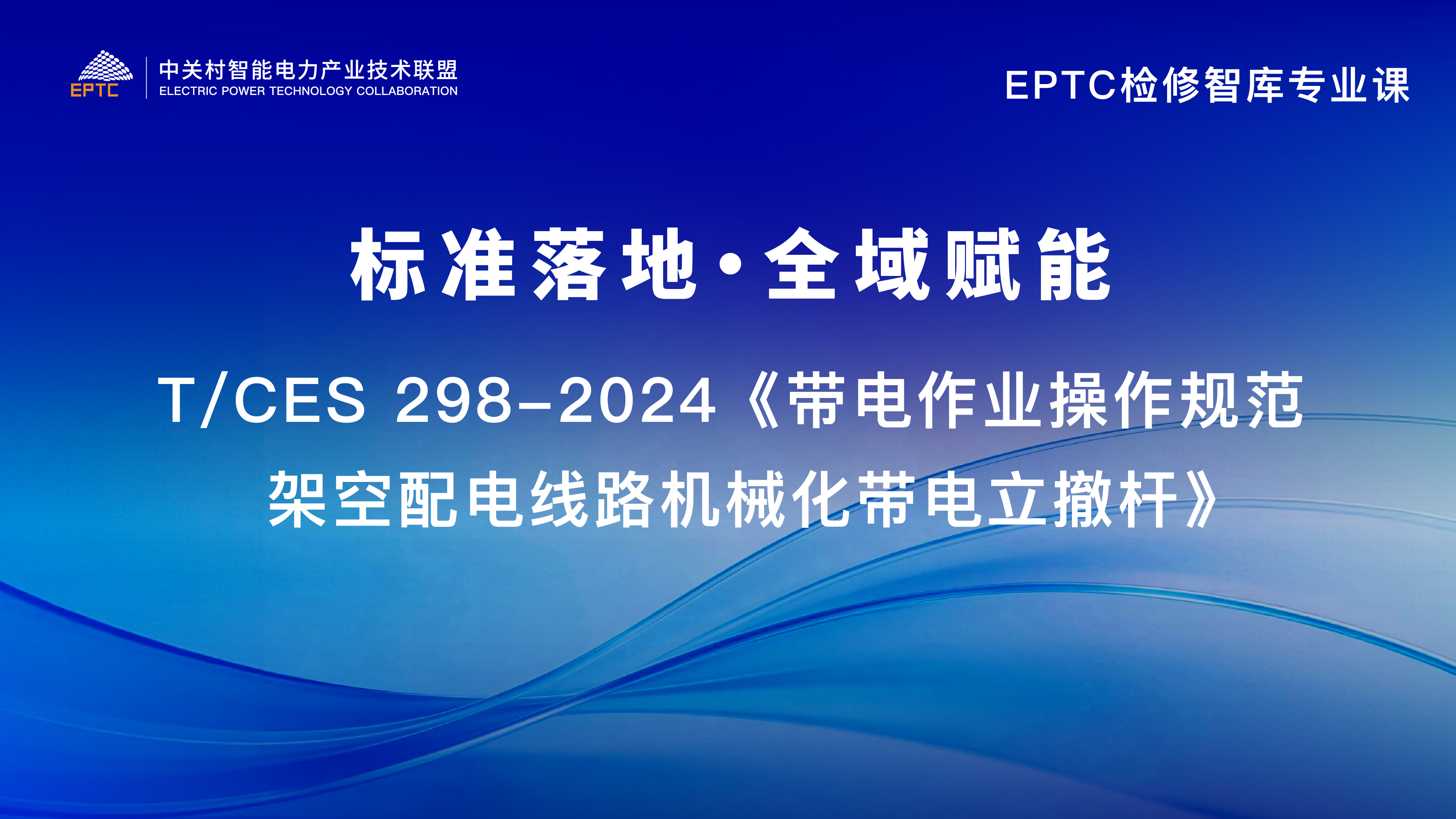 EPTC
中关村智能电力产业技术联盟
ELECTRIC POWER TECHNOLOGY COLLABORATION

EPTC检修智库专业课

标准落地·全域赋能

T/CES 298-2024《带电作业操作规范 架空配电线路机械化带电立撤杆》